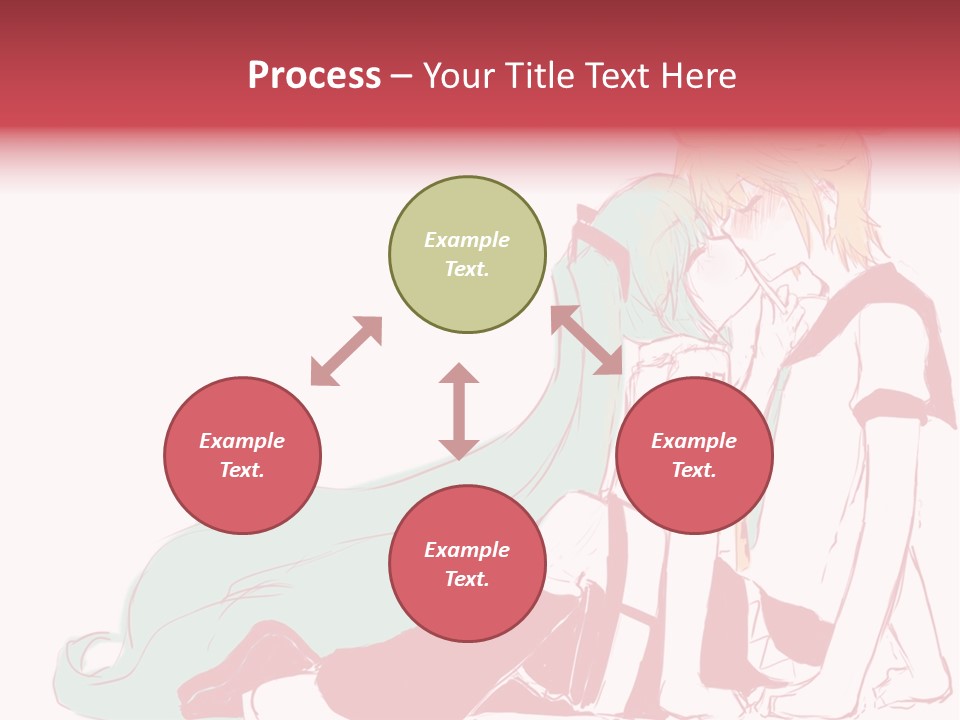 Process – Your Title Text Here

Example Text.

Example Text.

Example Text.

Example Text.